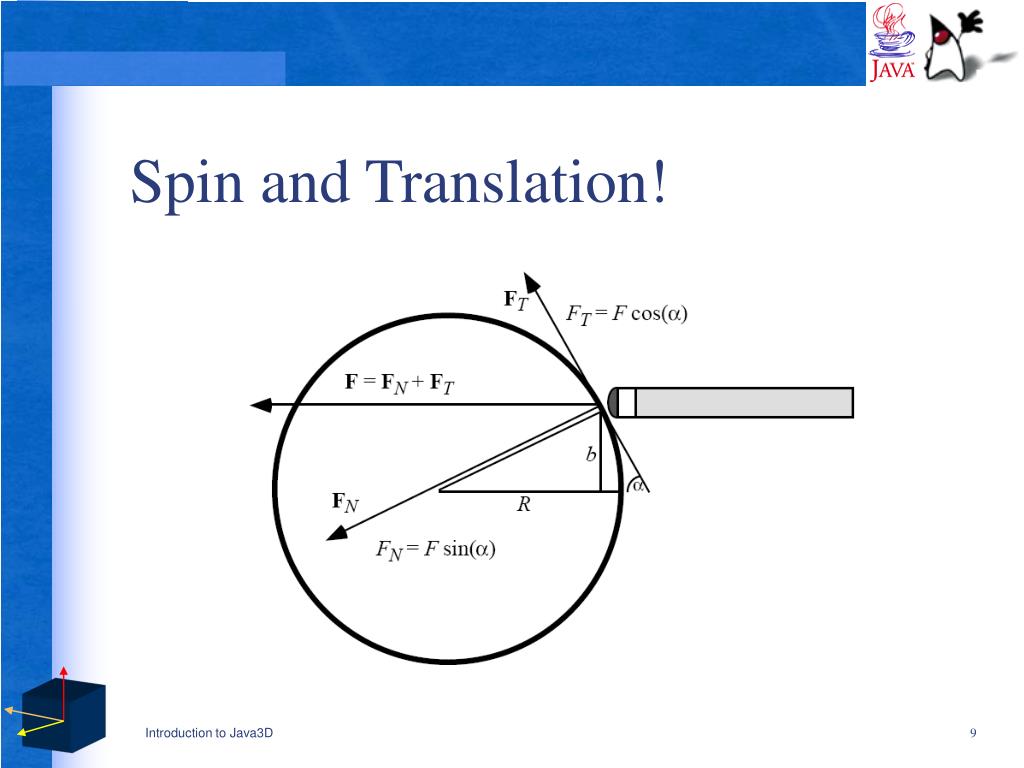 JAVA

Spin and Translation!

$\mathbf{F}_T$

$F_T = F\cos(\alpha)$

$\mathbf{F} = \mathbf{F}_N + \mathbf{F}_T$

$b$

$\alpha$

$\mathbf{F}_N$

$R$

$F_N = F\sin(\alpha)$

Introduction to Java3D

9